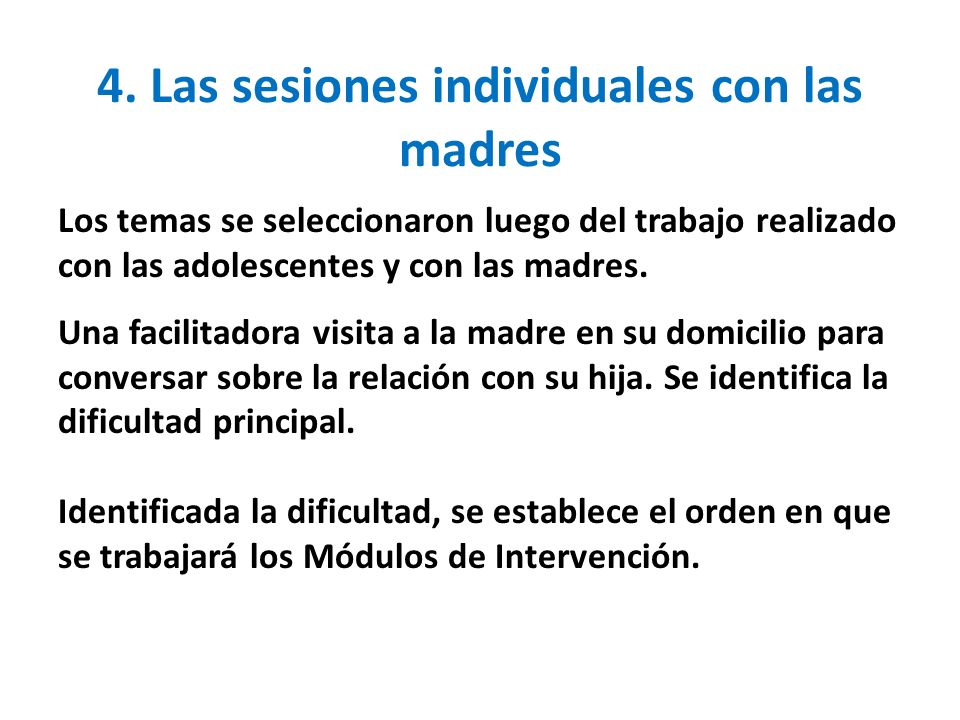 4. Las sesiones individuales con las madres

Los temas se seleccionaron luego del trabajo realizado con las adolescentes y con las madres.

Una facilitadora visita a la madre en su domicilio para conversar sobre la relación con su hija. Se identifica la dificultad principal.

Identificada la dificultad, se establece el orden en que se trabajará los Módulos de Intervención.